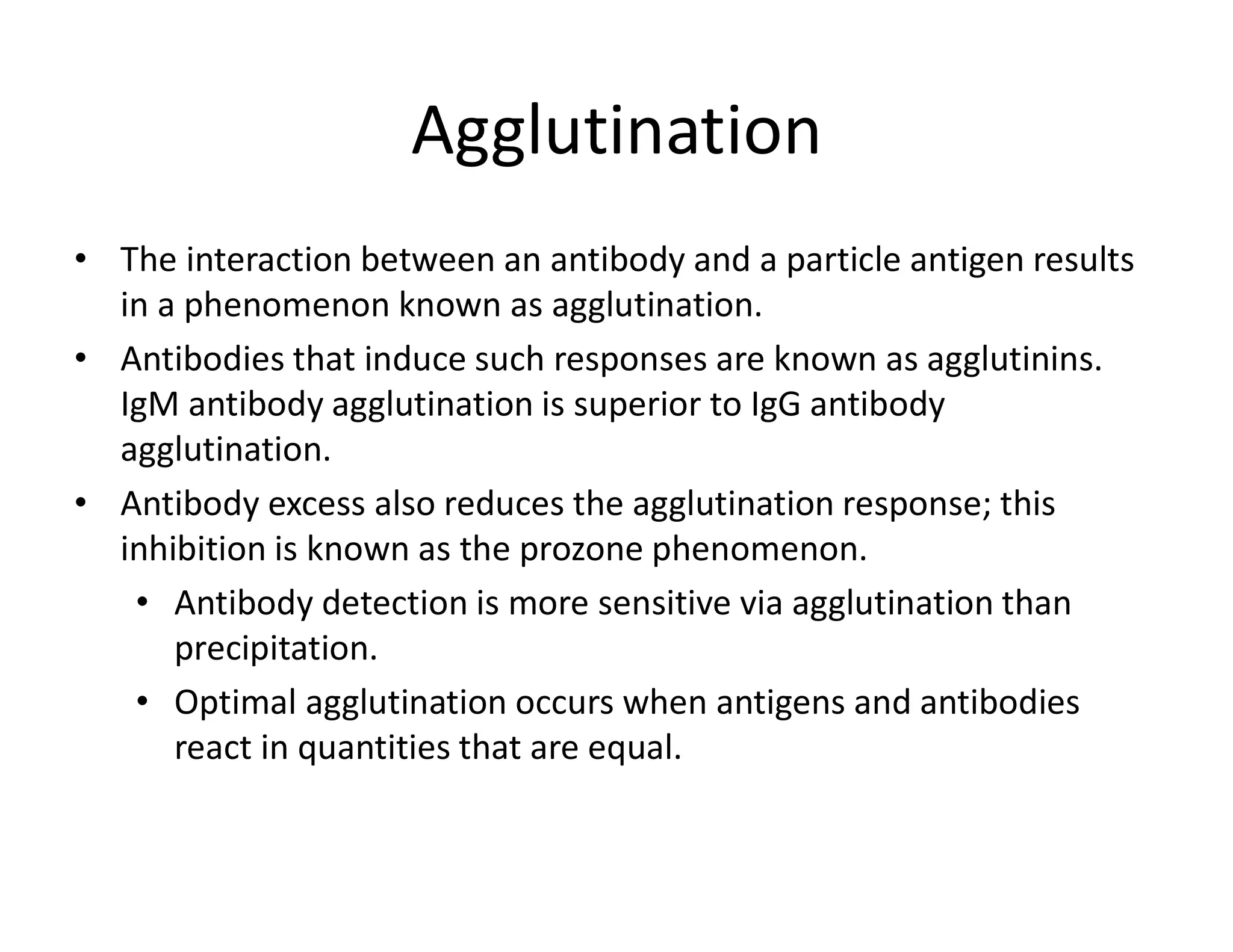 Agglutination

• The interaction between an antibody and a particle antigen results in a phenomenon known as agglutination.
• Antibodies that induce such responses are known as agglutinins. IgM antibody agglutination is superior to IgG antibody agglutination.
• Antibody excess also reduces the agglutination response; this inhibition is known as the prozone phenomenon.
  • Antibody detection is more sensitive via agglutination than precipitation.
  • Optimal agglutination occurs when antigens and antibodies react in quantities that are equal.